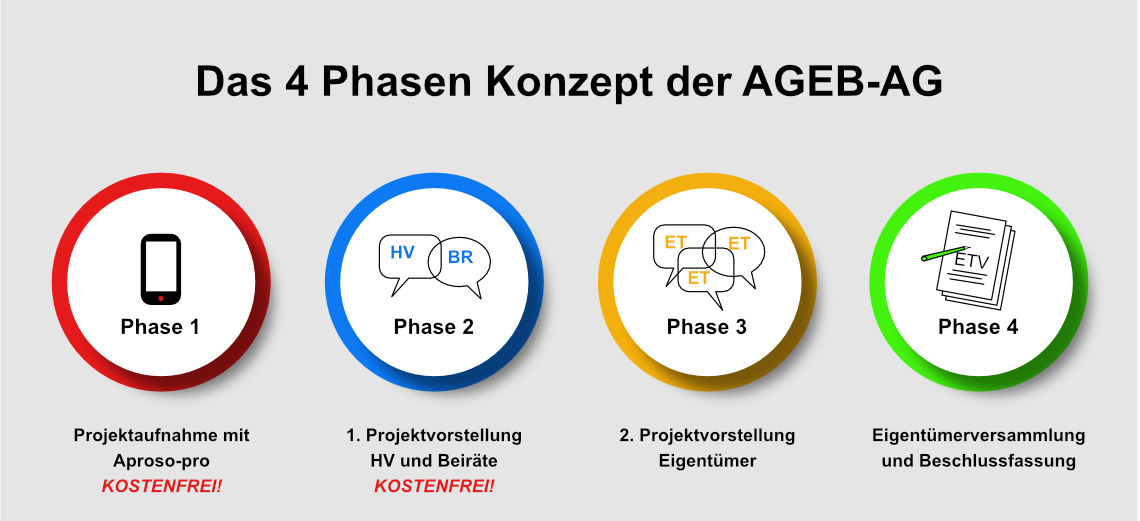 Das 4 Phasen Konzept der AGEB-AG

Phase 1

Projektaufnahme mit Aproso-pro
KOSTENFREI!

HV BR
Phase 2

1. Projektvorstellung HV und Beiräte
KOSTENFREI!

ET ET ET
Phase 3

2. Projektvorstellung Eigentümer

ETV
Phase 4

Eigentümerversammlung und Beschlussfassung